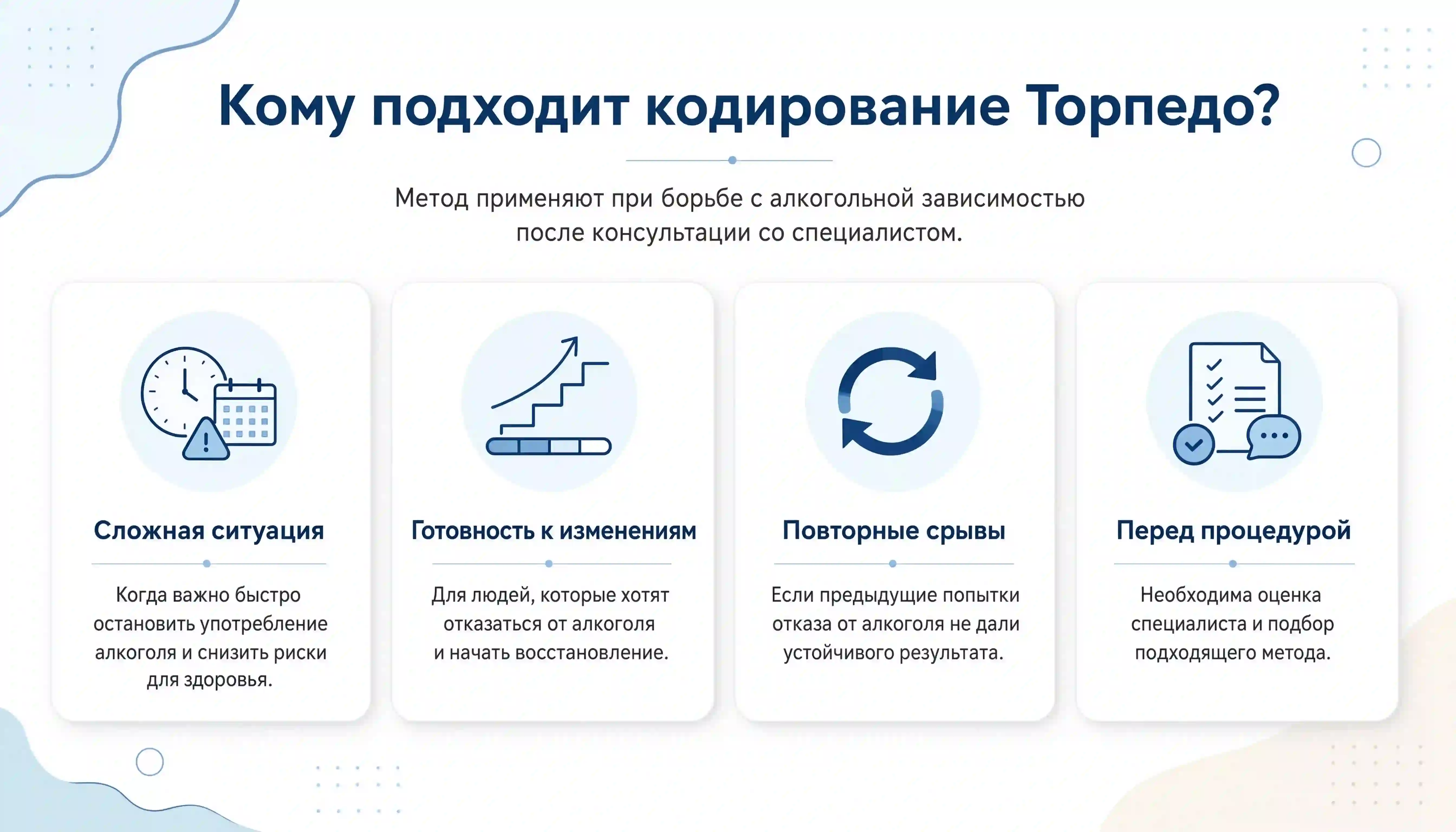 Кому подходит кодирование Торпедо?

Метод применяют при борьбе с алкогольной зависимостью после консультации со специалистом.

Сложная ситуация

Когда важно быстро остановить употребление алкоголя и снизить риски для здоровья.

Готовность к изменениям

Для людей, которые хотят отказаться от алкоголя и начать восстановление.

Повторные срывы

Если предыдущие попытки отказа от алкоголя не дали устойчивого результата.

Перед процедурой

Необходима оценка специалиста и подбор подходящего метода.